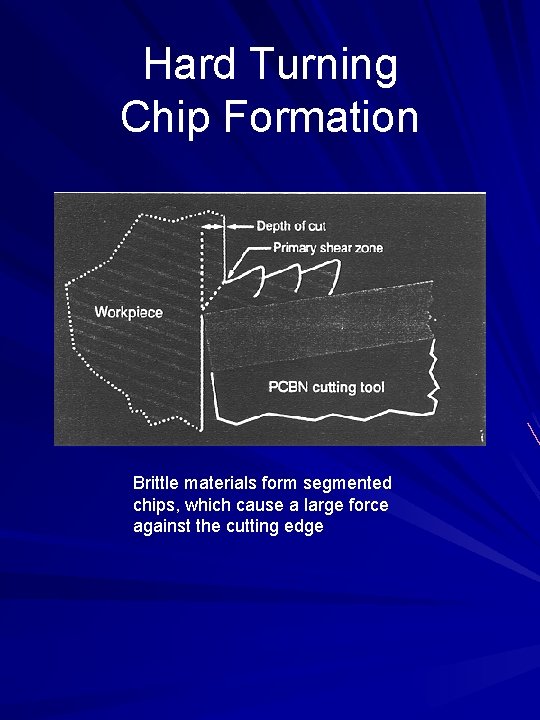 Hard Turning
Chip Formation

Depth of cut
Primary shear zone
Workpiece
PCBN cutting tool

Brittle materials form segmented chips, which cause a large force against the cutting edge